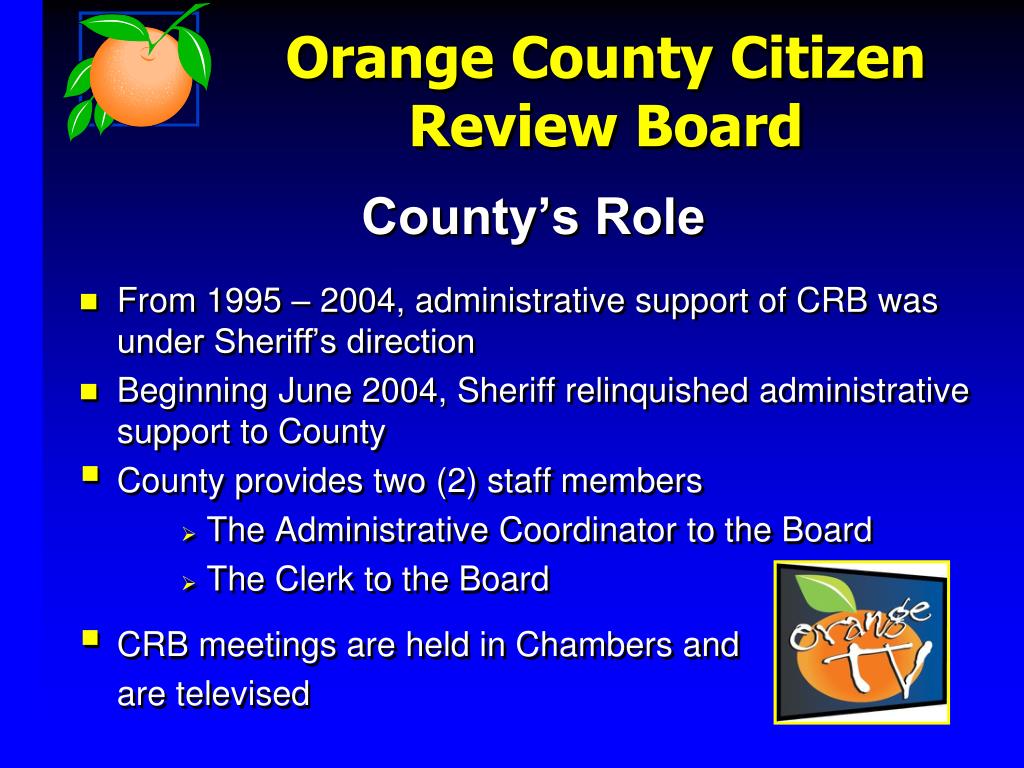 Orange County Citizen Review Board

County's Role

- From 1995 – 2004, administrative support of CRB was under Sheriff's direction
- Beginning June 2004, Sheriff relinquished administrative support to County
- County provides two (2) staff members
  - The Administrative Coordinator to the Board
  - The Clerk to the Board
- CRB meetings are held in Chambers and are televised

Orange TV